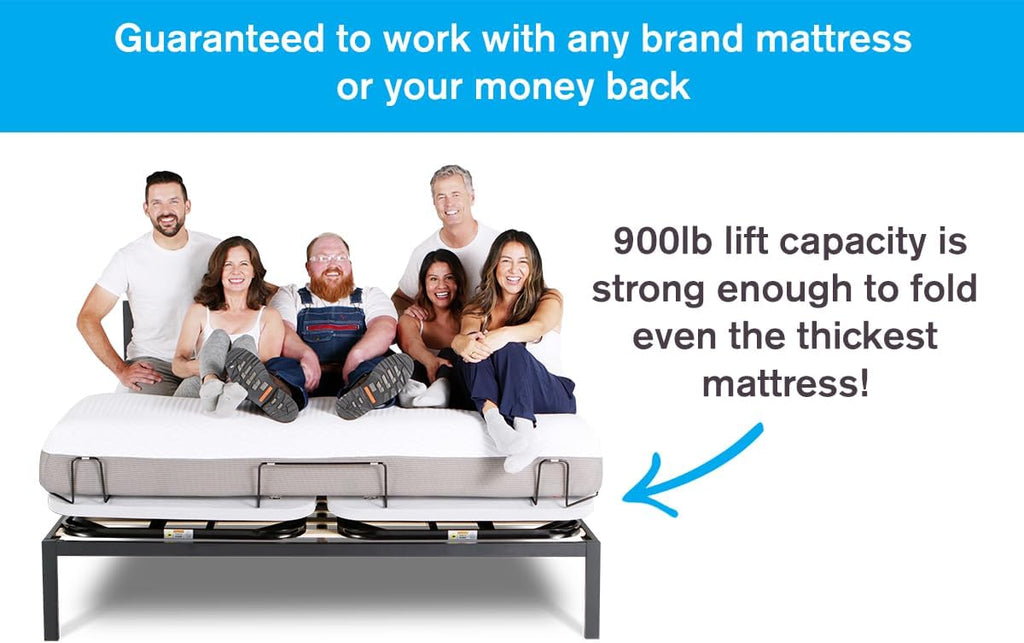 Guaranteed to work with any brand mattress or your money back

900lb lift capacity is strong enough to fold even the thickest mattress!